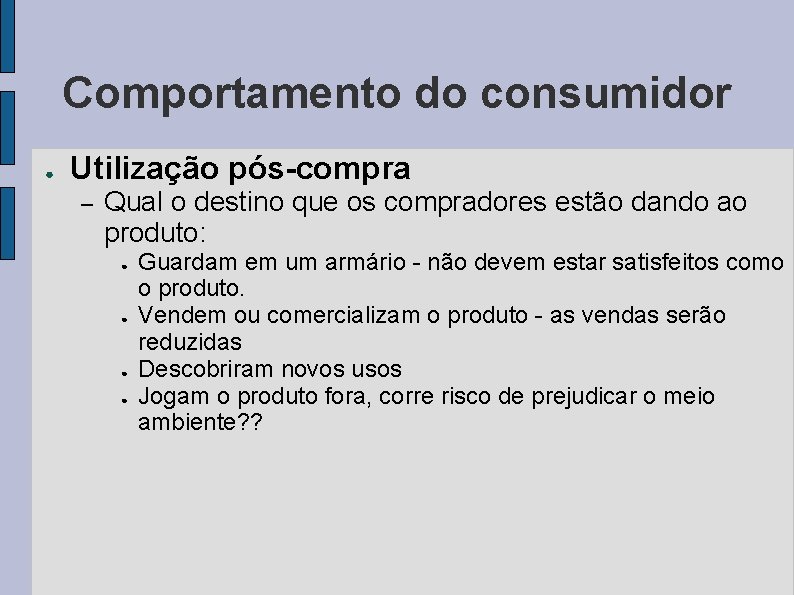 Comportamento do consumidor

● Utilização pós-compra
– Qual o destino que os compradores estão dando ao produto:
● Guardam em um armário - não devem estar satisfeitos como o produto.
● Vendem ou comercializam o produto - as vendas serão reduzidas
● Descobriram novos usos
● Jogam o produto fora, corre risco de prejudicar o meio ambiente??